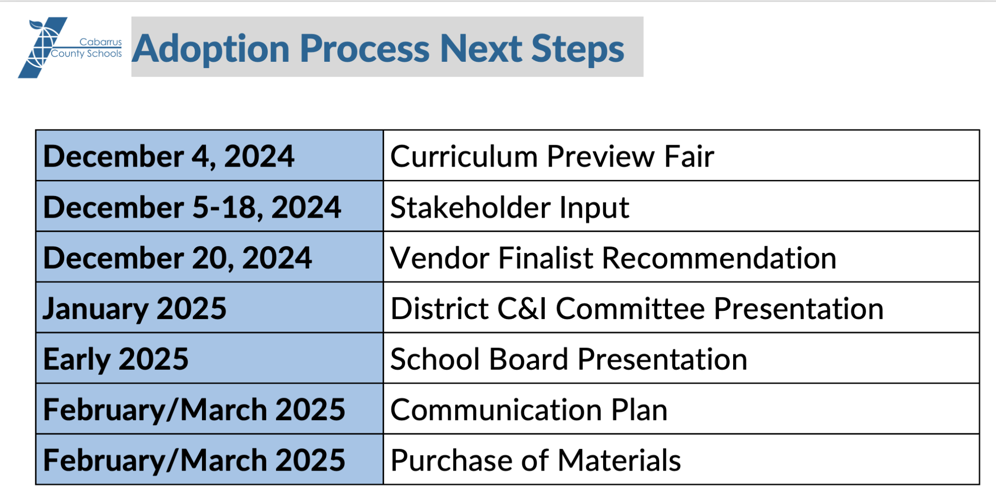 Cabarrus County Schools

Adoption Process Next Steps

| | |
|---|---|
| December 4, 2024 | Curriculum Preview Fair |
| December 5-18, 2024 | Stakeholder Input |
| December 20, 2024 | Vendor Finalist Recommendation |
| January 2025 | District C&I Committee Presentation |
| Early 2025 | School Board Presentation |
| February/March 2025 | Communication Plan |
| February/March 2025 | Purchase of Materials |